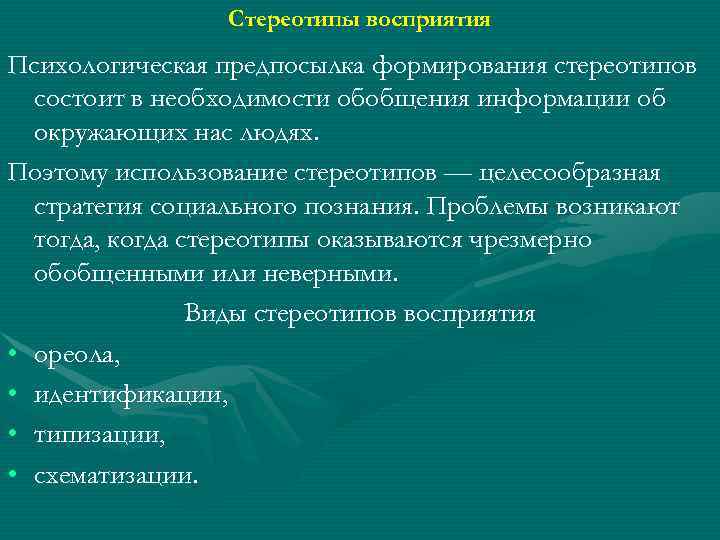 Стереотипы восприятия

Психологическая предпосылка формирования стереотипов состоит в необходимости обобщения информации об окружающих нас людях.

Поэтому использование стереотипов — целесообразная стратегия социального познания. Проблемы возникают тогда, когда стереотипы оказываются чрезмерно обобщенными или неверными.

Виды стереотипов восприятия

• ореола,
• идентификации,
• типизации,
• схематизации.